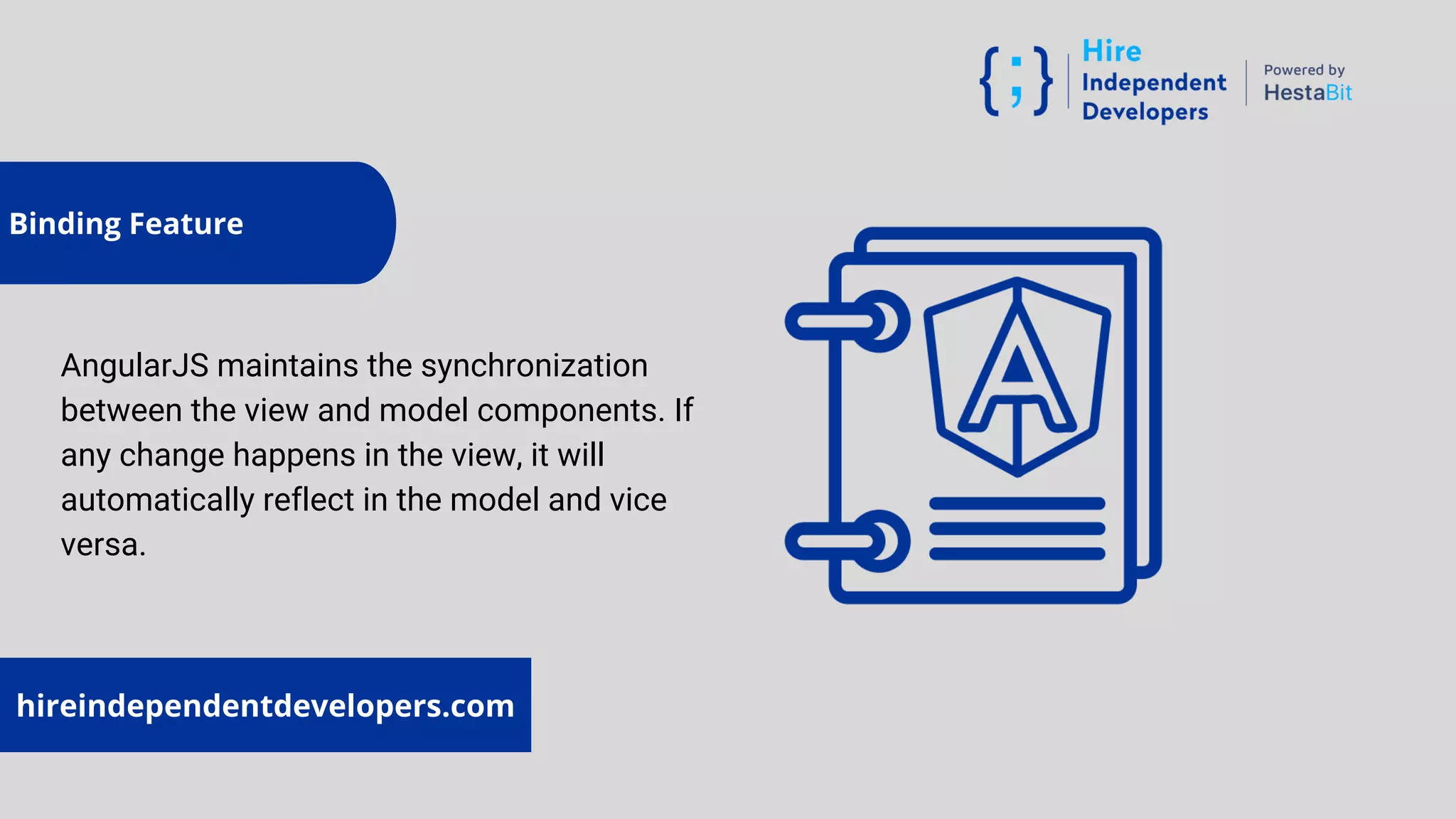 {;} Hire Independent Developers

Powered by HestaBit

Binding Feature

AngularJS maintains the synchronization between the view and model components. If any change happens in the view, it will automatically reflect in the model and vice versa.

A

hireindependentdevelopers.com